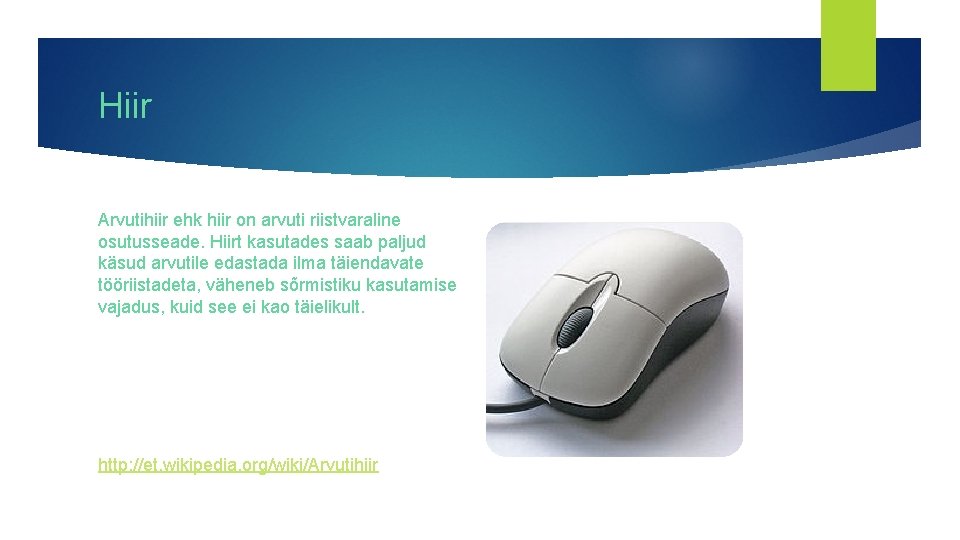 Hiir

Arvutihiir ehk hiir on arvuti riistvaraline osutusseade. Hiirt kasutades saab paljud käsud arvutile edastada ilma täiendavate tööriistadeta, väheneb sõrmistiku kasutamise vajadus, kuid see ei kao täielikult.

http://et.wikipedia.org/wiki/Arvutihiir